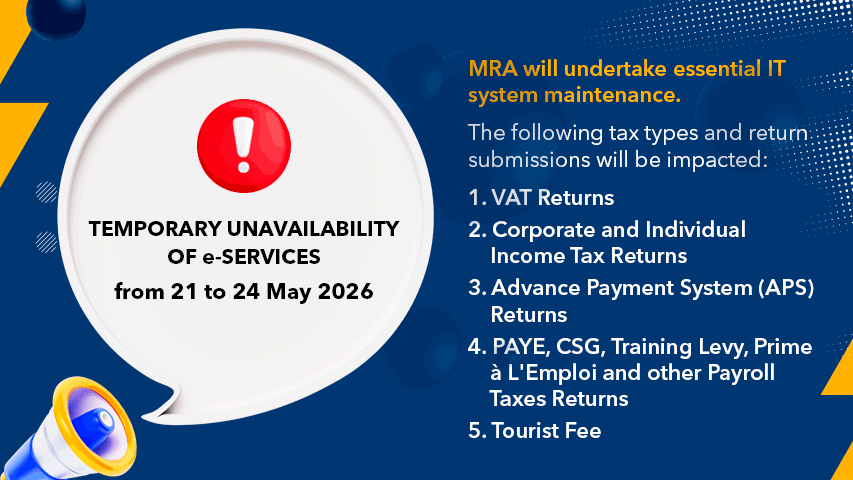 TEMPORARY UNAVAILABILITY OF e-SERVICES
from 21 to 24 May 2026

MRA will undertake essential IT system maintenance.

The following tax types and return submissions will be impacted:

1. VAT Returns
2. Corporate and Individual Income Tax Returns
3. Advance Payment System (APS) Returns
4. PAYE, CSG, Training Levy, Prime à L'Emploi and other Payroll Taxes Returns
5. Tourist Fee